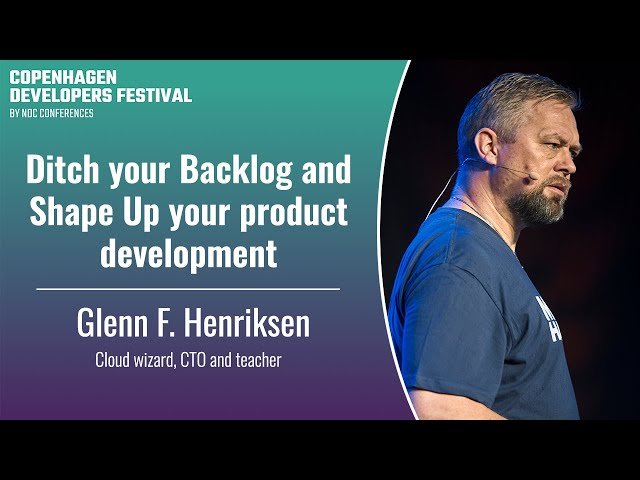 COPENHAGEN
DEVELOPERS FESTIVAL
BY NDC CONFERENCES

Ditch your Backlog and Shape Up your product development

Glenn F. Henriksen
Cloud wizard, CTO and teacher